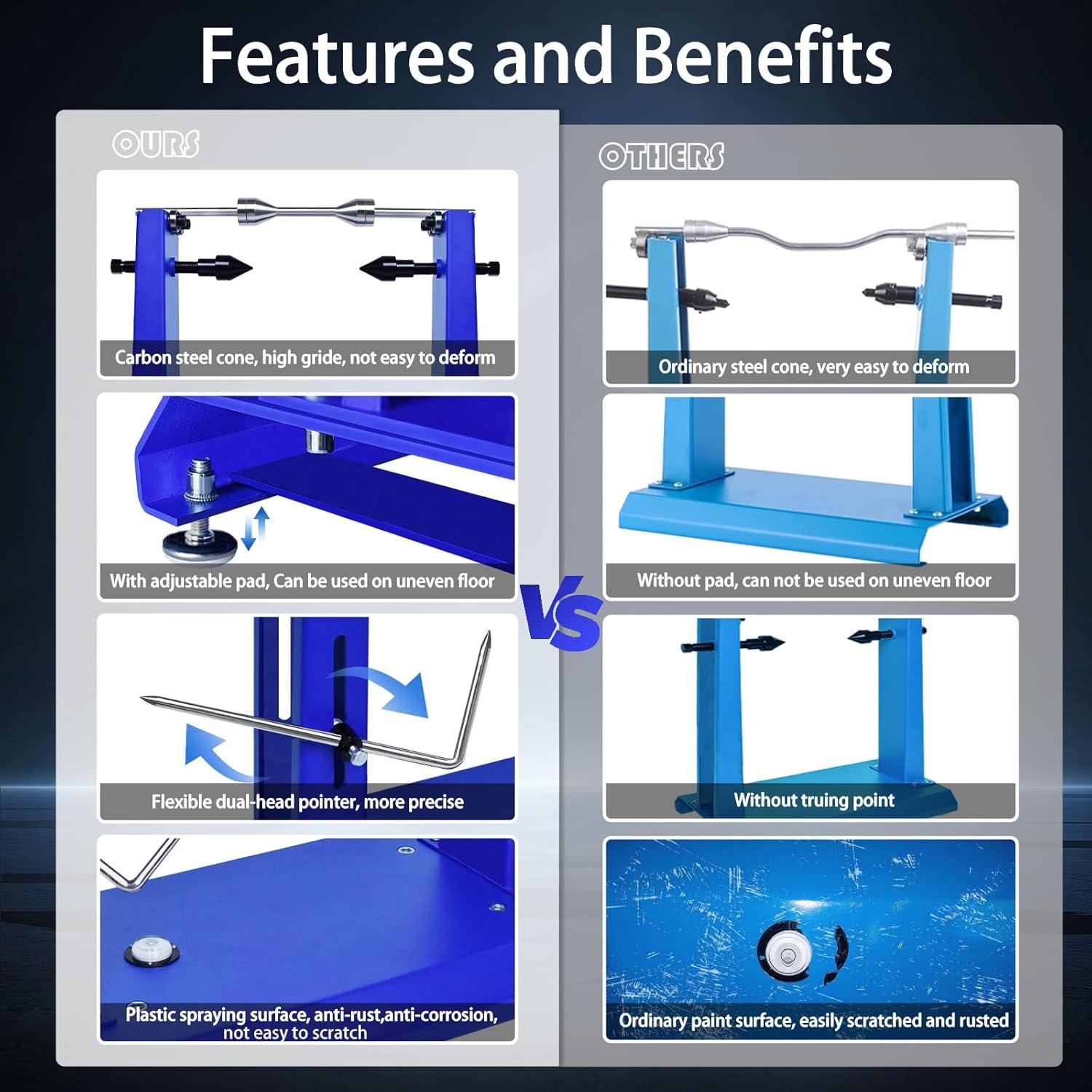 Features and Benefits

OURS

Carbon steel cone, high gride, not easy to deform

With adjustable pad, Can be used on uneven floor

Flexible dual-head pointer, more precise

Plastic spraying surface, anti-rust,anti-corrosion, not easy to scratch

VS

OTHERS

Ordinary steel cone, very easy to deform

Without pad, can not be used on uneven floor

Without truing point

Ordinary paint surface, easily scratched and rusted